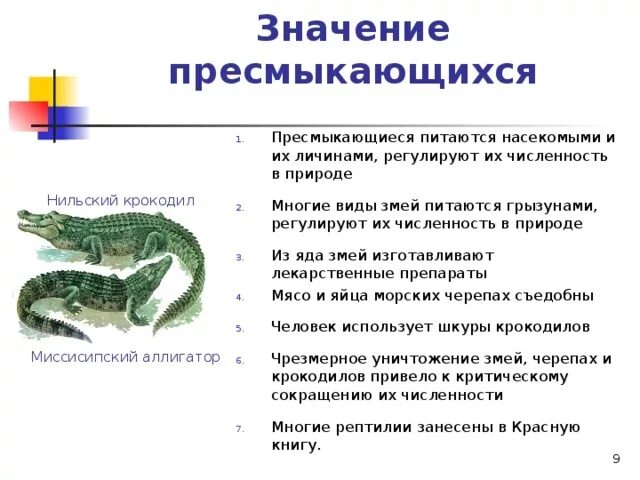 Значение пресмыкающихся

Нильский крокодил

Миссисипский аллигатор

1. Пресмыкающиеся питаются насекомыми и их личинами, регулируют их численность в природе

2. Многие виды змей питаются грызунами, регулируют их численность в природе

3. Из яда змей изготавливают лекарственные препараты

4. Мясо и яйца морских черепах съедобны

5. Человек использует шкуры крокодилов

6. Чрезмерное уничтожение змей, черепах и крокодилов привело к критическому сокращению их численности

7. Многие рептилии занесены в Красную книгу.

9